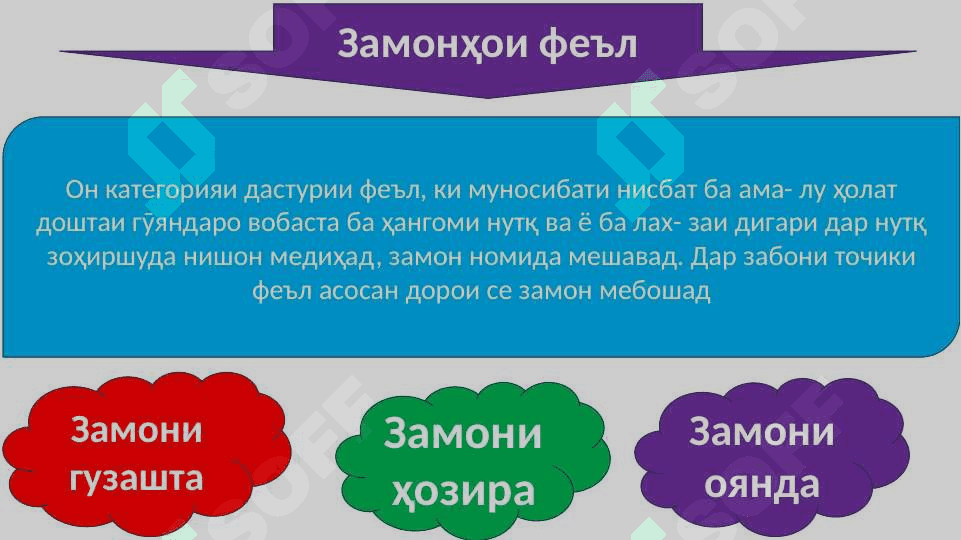 Замонҳои феъл

Он категорияи дастурии феъл, ки муносибати нисбат ба ама- лу ҳолат доштаи гӯяндаро вобаста ба ҳангоми нутқ ва ё ба лах- заи дигари дар нутқ зоҳиршуда нишон медиҳад, замон номида мешавад. Дар забони точики феъл асосан дорои се замон мебошад

Замони гузашта

Замони ҳозира

Замони оянда